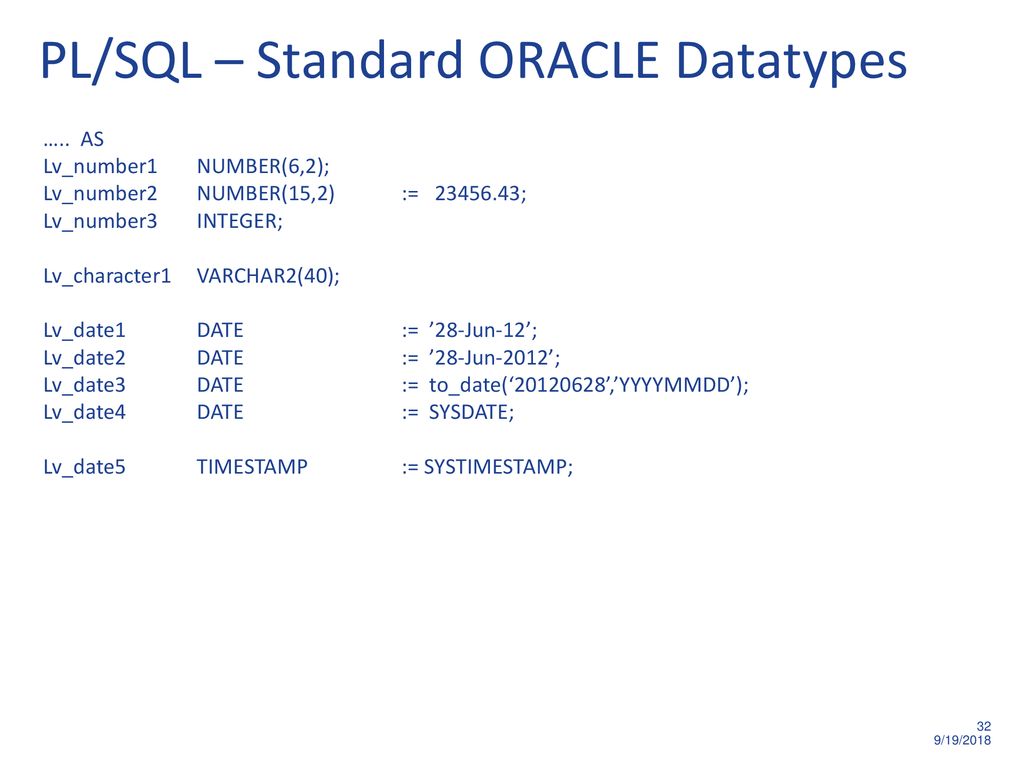 PL/SQL – Standard ORACLE Datatypes

….. AS
Lv_number1 NUMBER(6,2);
Lv_number2 NUMBER(15,2) := 23456.43;
Lv_number3 INTEGER;

Lv_character1 VARCHAR2(40);

Lv_date1 DATE := ’28-Jun-12’;
Lv_date2 DATE := ’28-Jun-2012’;
Lv_date3 DATE := to_date(‘20120628’,’YYYYMMDD’);
Lv_date4 DATE := SYSDATE;

Lv_date5 TIMESTAMP := SYSTIMESTAMP;

32
9/19/2018